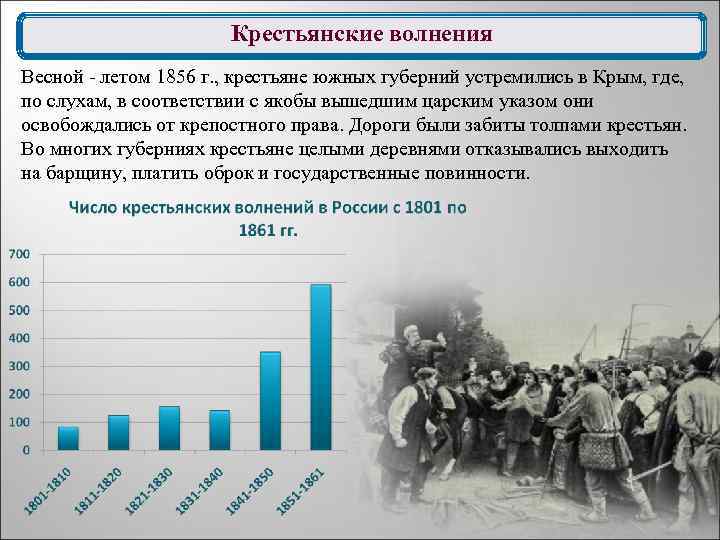 Крестьянские волнения

Весной - летом 1856 г., крестьяне южных губерний устремились в Крым, где, по слухам, в соответствии с якобы вышедшим царским указом они освобождались от крепостного права. Дороги были забиты толпами крестьян. Во многих губерниях крестьяне целыми деревнями отказывались выходить на барщину, платить оброк и государственные повинности.

Число крестьянских волнений в России с 1801 по 1861 гг.

700
600
500
400
300
200
100
0

1801-1810
1811-1820
1821-1830
1831-1840
1841-1850
1851-1861